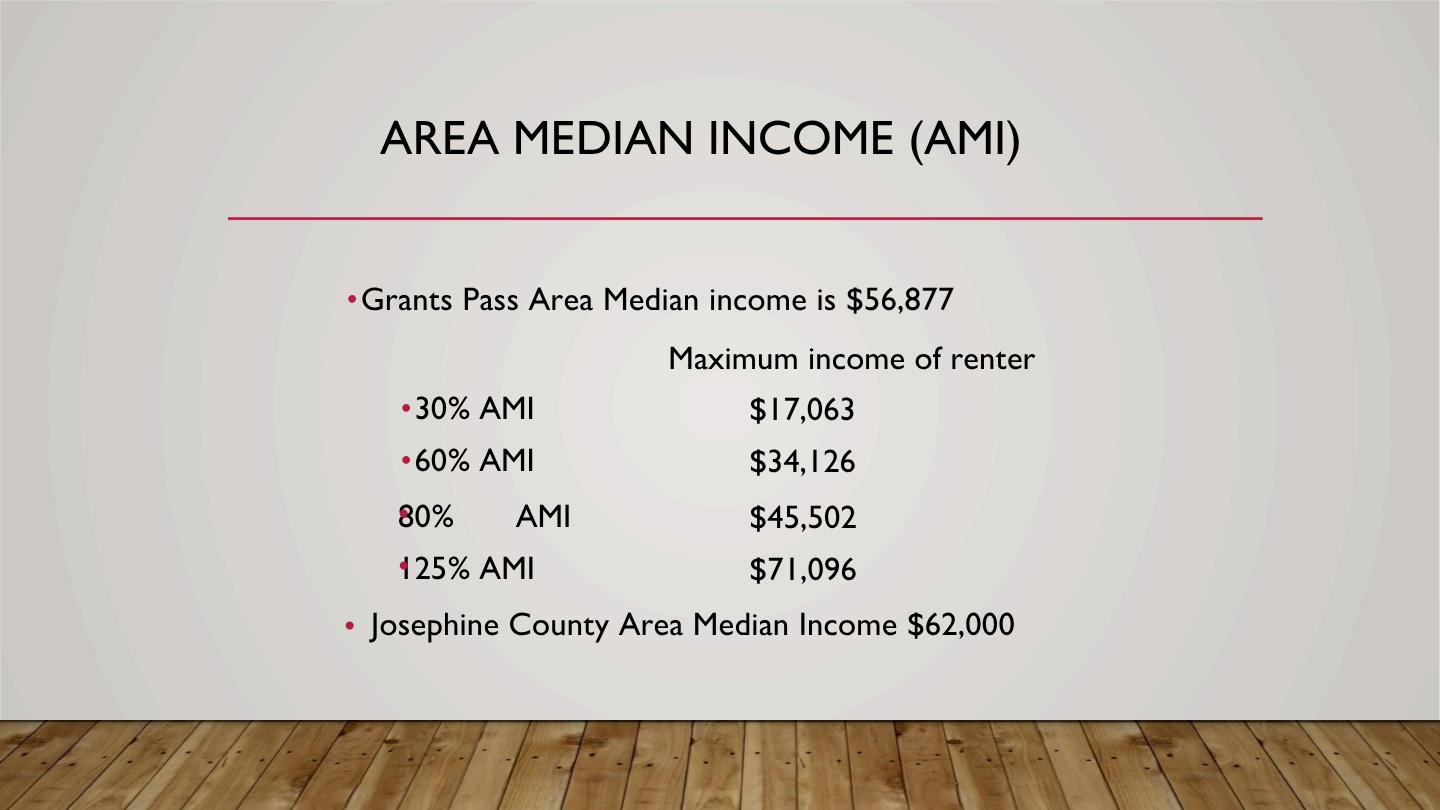 AREA MEDIAN INCOME (AMI)

• Grants Pass Area Median income is \$56,877

Maximum income of renter

• 30% AMI \$17,063

• 60% AMI \$34,126

• 80% AMI \$45,502

• 125% AMI \$71,096

• Josephine County Area Median Income \$62,000